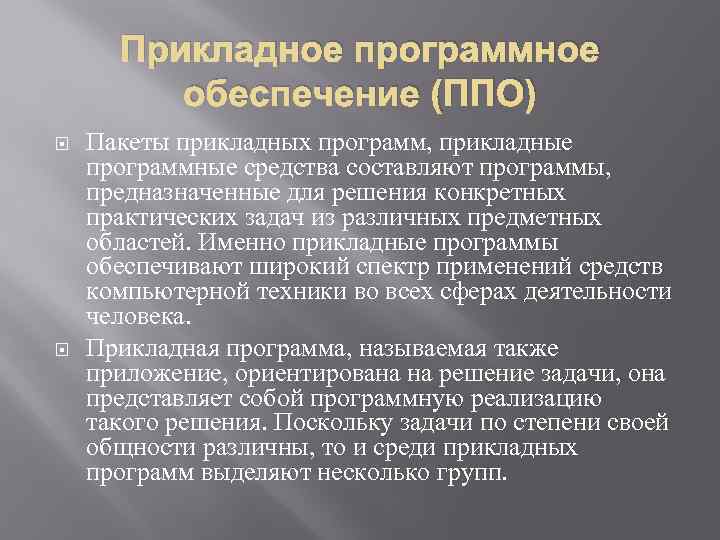 Прикладное программное обеспечение (ППО)

Пакеты прикладных программ, прикладные программные средства составляют программы, предназначенные для решения конкретных практических задач из различных предметных областей. Именно прикладные программы обеспечивают широкий спектр применений средств компьютерной техники во всех сферах деятельности человека.

Прикладная программа, называемая также приложение, ориентирована на решение задачи, она представляет собой программную реализацию такого решения. Поскольку задачи по степени своей общности различны, то и среди прикладных программ выделяют несколько групп.